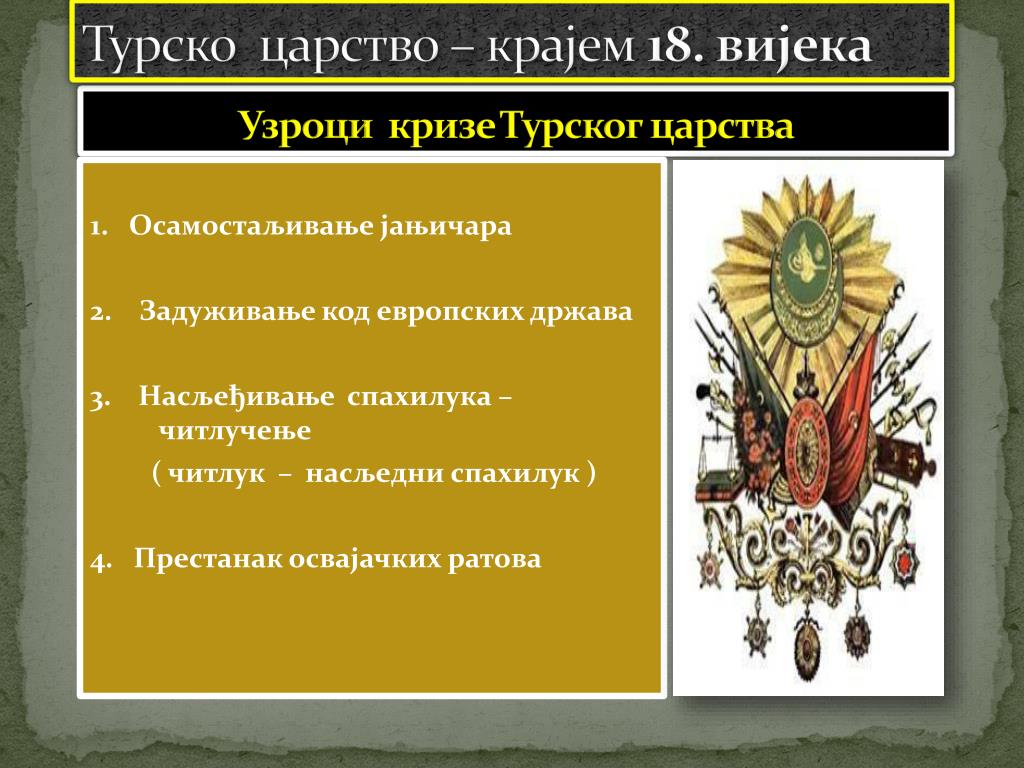 Турско царство – крајем 18. вијека

Узроци кризе Турског царства

1. Осамостаљивање јањичара

2. Задуживање код европских држава

3. Насљеђивање спахилука – читлучење

( читлук – насљедни спахилук )

4. Престанак освајачких ратова